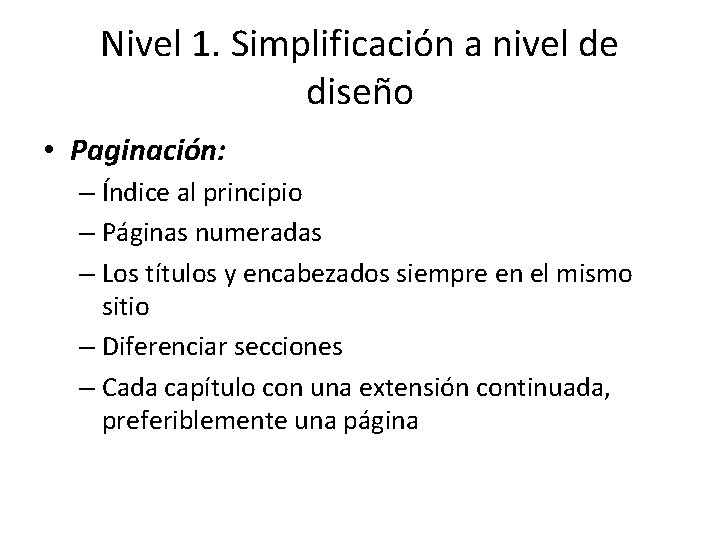 Nivel 1. Simplificación a nivel de diseño

• Paginación:
– Índice al principio
– Páginas numeradas
– Los títulos y encabezados siempre en el mismo sitio
– Diferenciar secciones
– Cada capítulo con una extensión continuada, preferiblemente una página